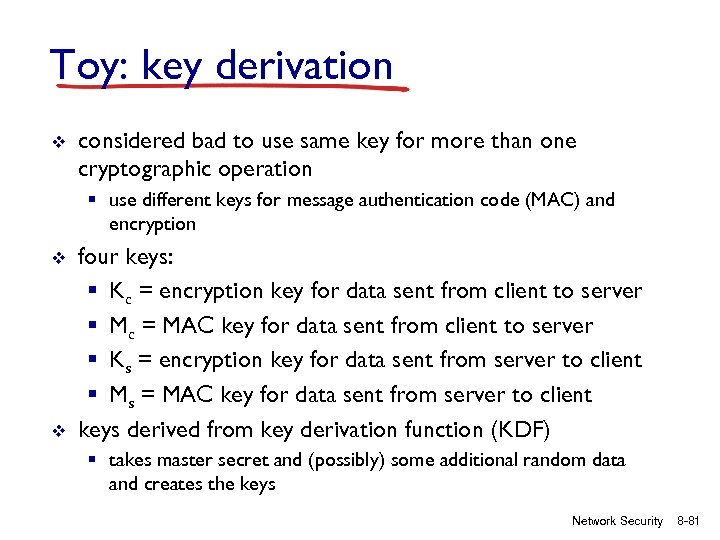 Toy: key derivation

❖ considered bad to use same key for more than one cryptographic operation
 ▪ use different keys for message authentication code (MAC) and encryption

❖ four keys:
 ▪ $K_c$ = encryption key for data sent from client to server
 ▪ $M_c$ = MAC key for data sent from client to server
 ▪ $K_s$ = encryption key for data sent from server to client
 ▪ $M_s$ = MAC key for data sent from server to client

❖ keys derived from key derivation function (KDF)
 ▪ takes master secret and (possibly) some additional random data and creates the keys

Network Security 8-81